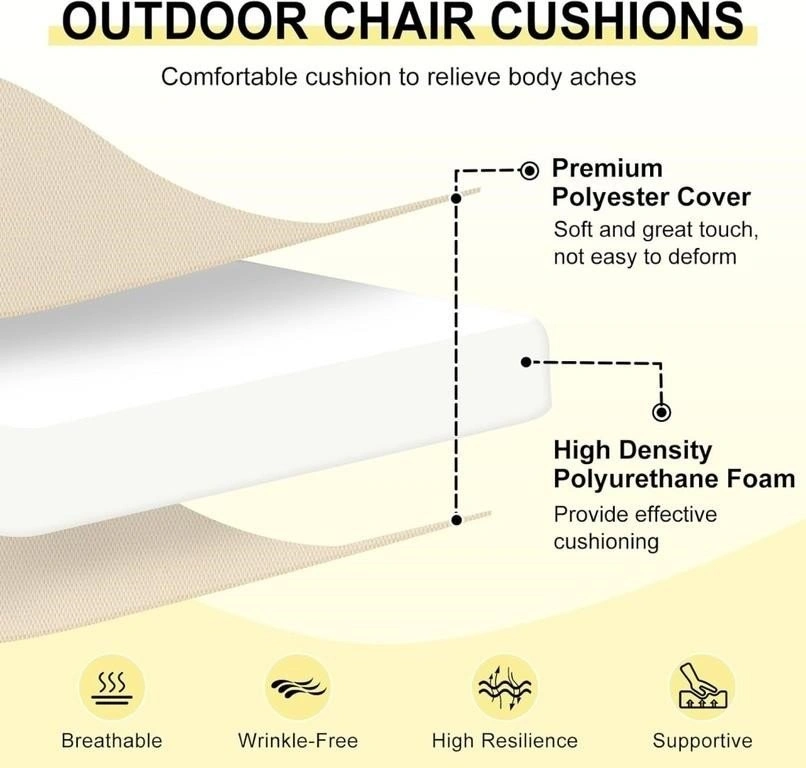 OUTDOOR CHAIR CUSHIONS

Comfortable cushion to relieve body aches

Premium Polyester Cover

Soft and great touch, not easy to deform

High Density Polyurethane Foam

Provide effective cushioning

Breathable

Wrinkle-Free

High Resilience

Supportive